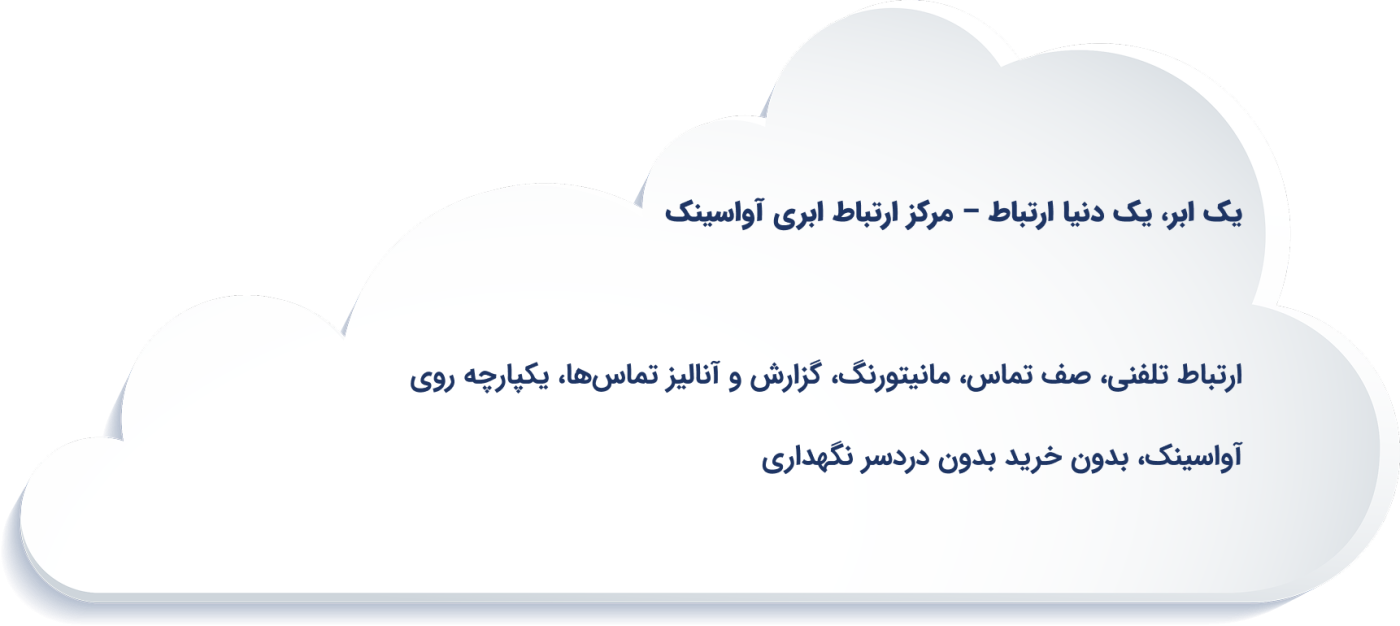 یک ابر، یک دنیا ارتباط – مرکز ارتباط ابری آواسینک

ارتباط تلفنی، صف تماس، مانیتورنگ، گزارش و آنالیز تماس‌ها، یکپارچه روی آواسینک، بدون خرید بدون دردسر نگهداری